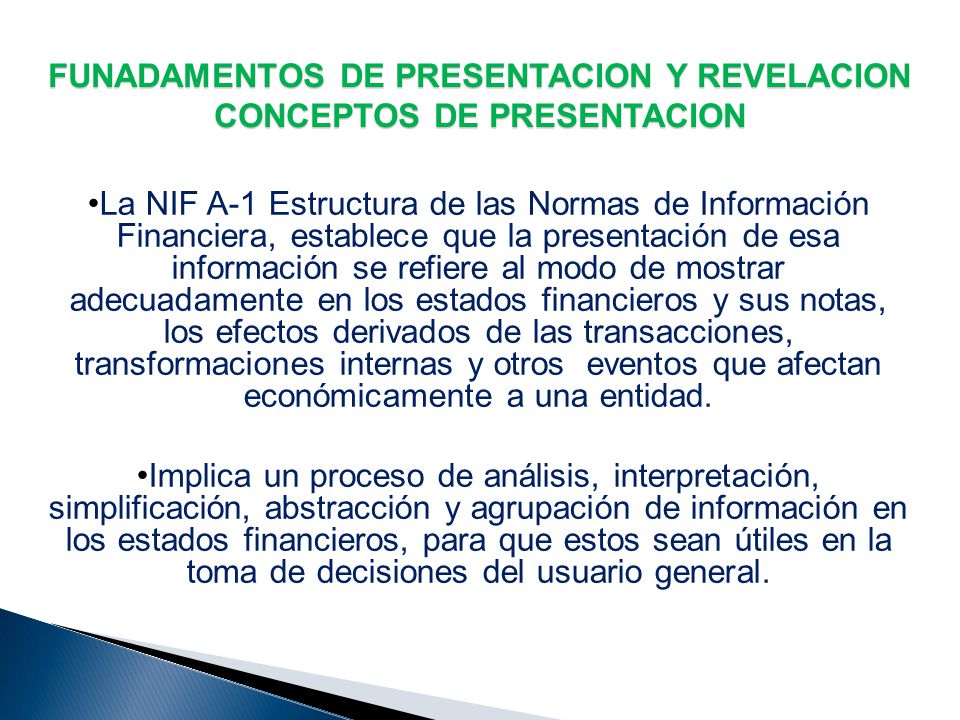 FUNADAMENTOS DE PRESENTACION Y REVELACION
CONCEPTOS DE PRESENTACION

•La NIF A-1 Estructura de las Normas de Información Financiera, establece que la presentación de esa información se refiere al modo de mostrar adecuadamente en los estados financieros y sus notas, los efectos derivados de las transacciones, transformaciones internas y otros eventos que afectan económicamente a una entidad.

•Implica un proceso de análisis, interpretación, simplificación, abstracción y agrupación de información en los estados financieros, para que estos sean útiles en la toma de decisiones del usuario general.